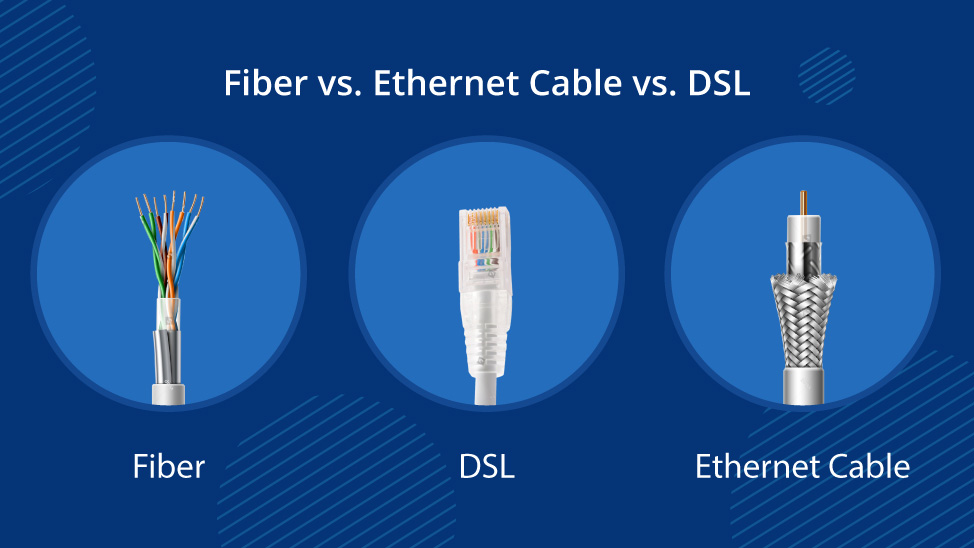 Fiber vs. Ethernet Cable vs. DSL

Fiber

DSL

Ethernet Cable